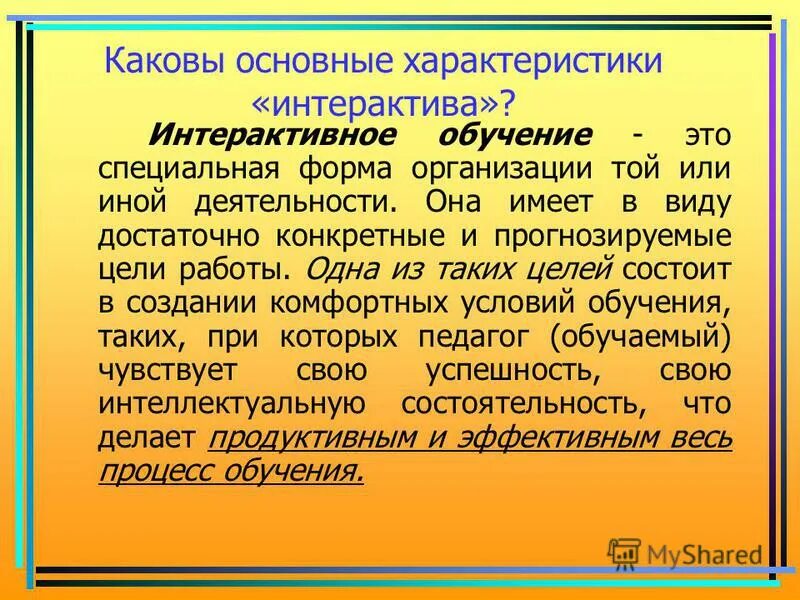 Каковы основные характеристики «интерактива»?

Интерактивное обучение - это специальная форма организации той или иной деятельности. Она имеет в виду достаточно конкретные и прогнозируемые цели работы. Одна из таких целей состоит в создании комфортных условий обучения, таких, при которых педагог (обучаемый) чувствует свою успешность, свою интеллектуальную состоятельность, что делает продуктивным и эффективным весь процесс обучения.

MyShared